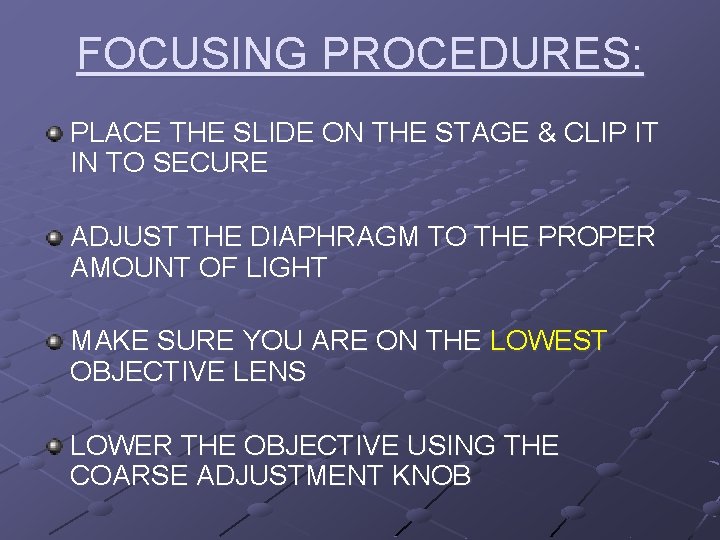 FOCUSING PROCEDURES:

PLACE THE SLIDE ON THE STAGE & CLIP IT IN TO SECURE

ADJUST THE DIAPHRAGM TO THE PROPER AMOUNT OF LIGHT

MAKE SURE YOU ARE ON THE LOWEST OBJECTIVE LENS

LOWER THE OBJECTIVE USING THE COARSE ADJUSTMENT KNOB